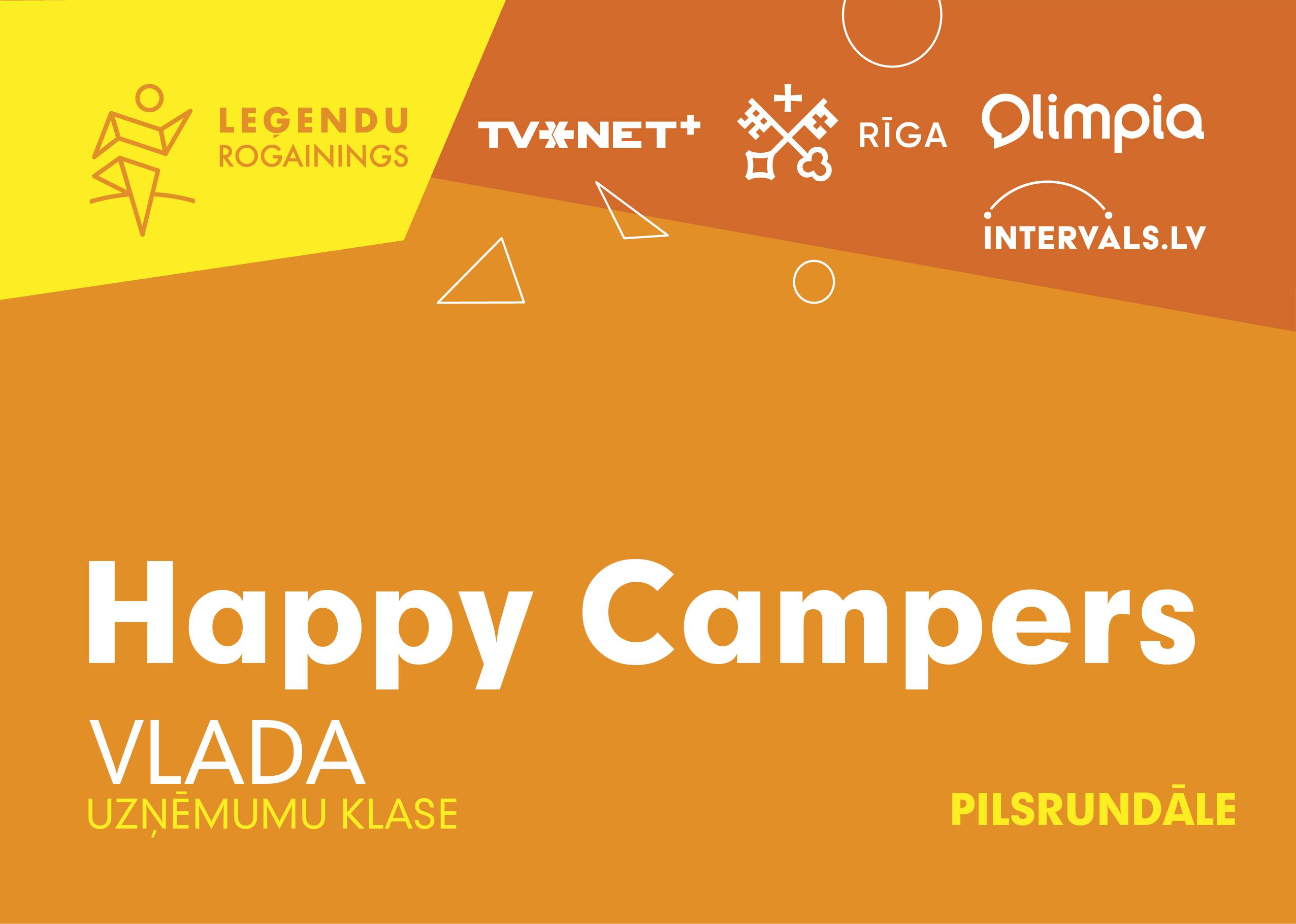 LEĢENDU ROGAININGS

TVNET+

RĪGA

Olimpia

INTERVALS.LV

Happy Campers

VLADA

UZŅĒMUMU KLASE

PILSRUNDĀLE